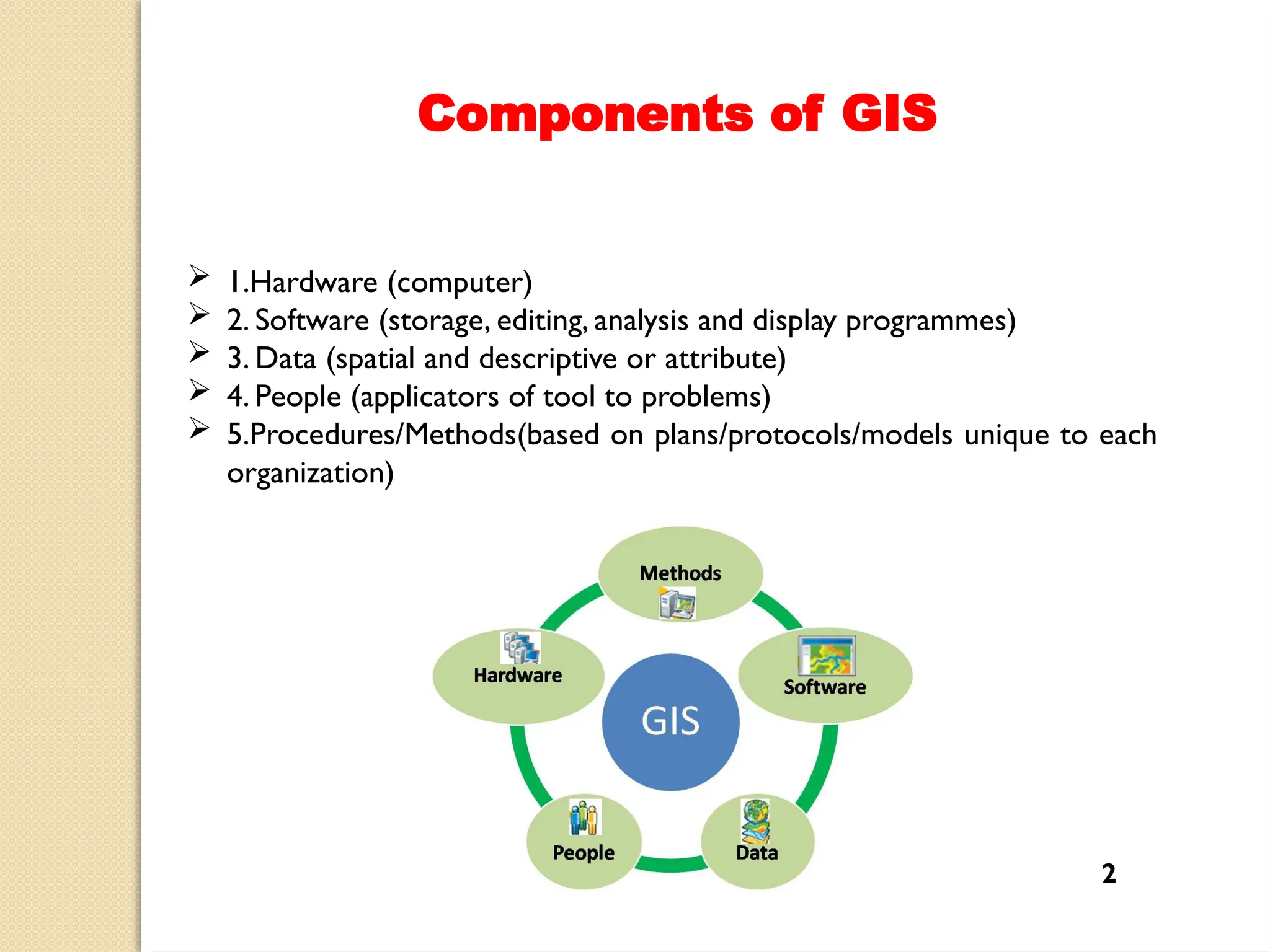 Components of GIS

➢ 1.Hardware (computer)
➢ 2. Software (storage, editing, analysis and display programmes)
➢ 3. Data (spatial and descriptive or attribute)
➢ 4. People (applicators of tool to problems)
➢ 5.Procedures/Methods(based on plans/protocols/models unique to each organization)

Methods
Hardware
Software
GIS
People
Data

2